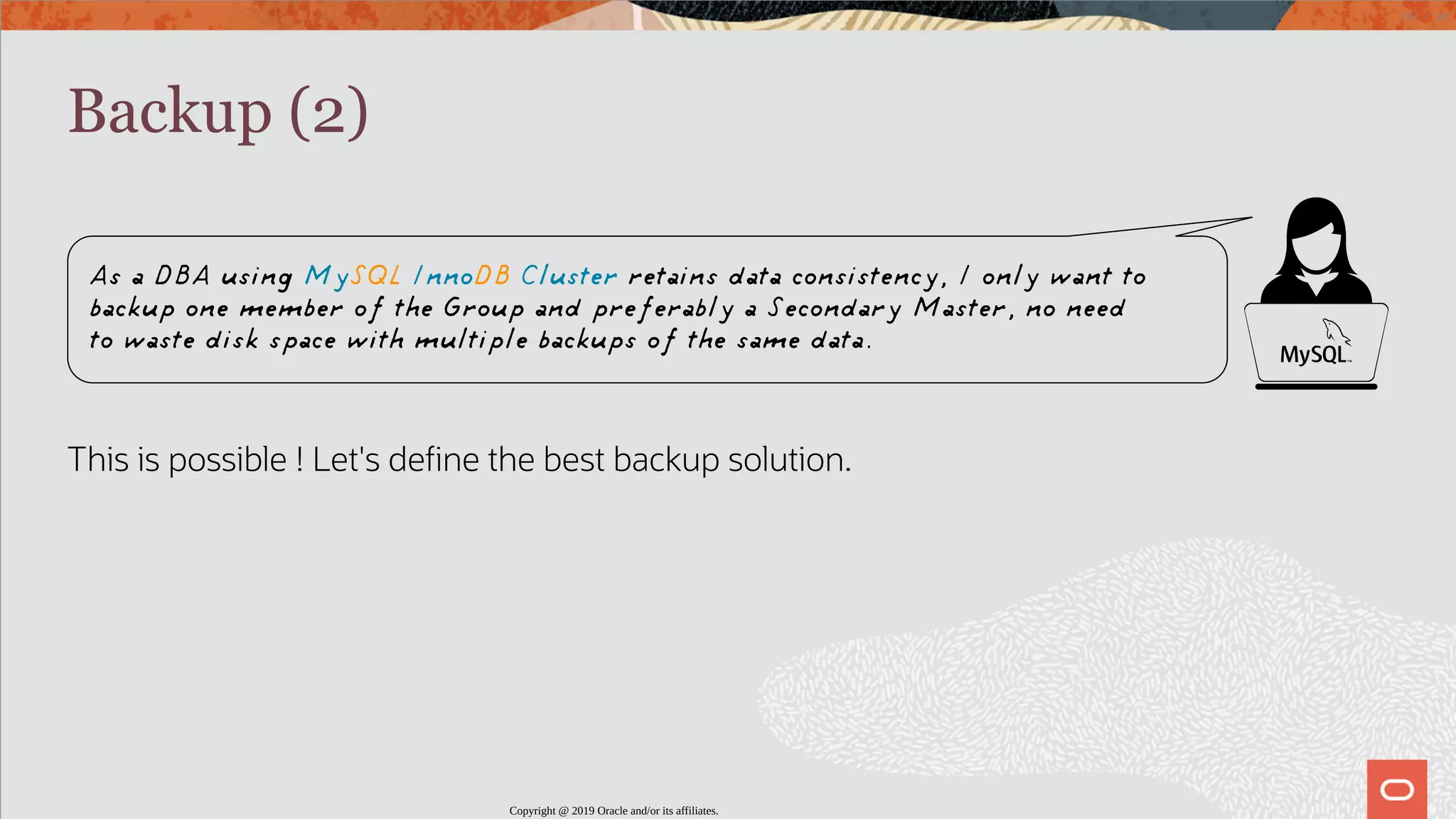 Backup (2)

As a DBA using MySQL InnoDB Cluster retains data consistency, I only want to backup one member of the Group and preferably a Secondary Master, no need to waste disk space with multiple backups of the same data.

MySQL

This is possible ! Let's define the best backup solution.

Copyright @ 2019 Oracle and/or its affiliates.